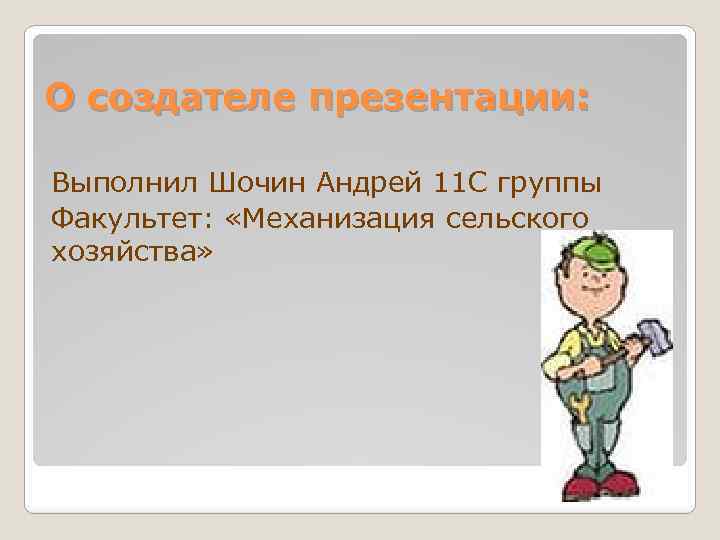 О создателе презентации:

Выполнил Шочин Андрей 11С группы
Факультет: «Механизация сельского хозяйства»